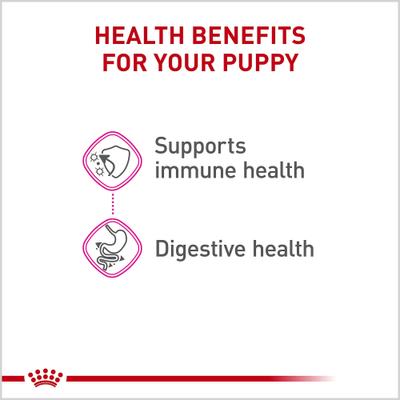 HEALTH BENEFITS FOR YOUR PUPPY

Supports immune health

Digestive health